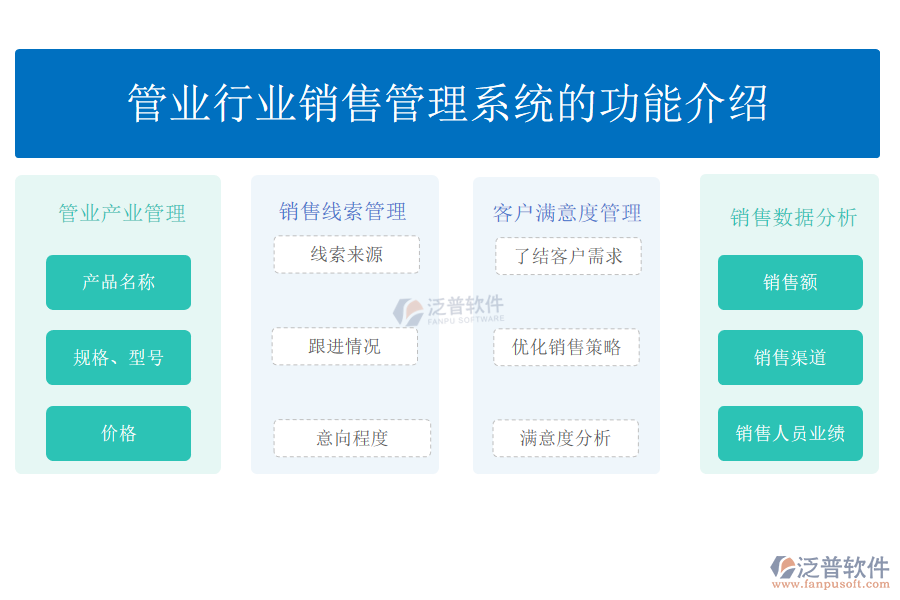 管业行业销售管理系统的功能介绍

管业产业管理

产品名称

规格、型号

价格

销售线索管理

线索来源

跟进情况

意向程度

客户满意度管理

了结客户需求

优化销售策略

满意度分析

销售数据分析

销售额

销售渠道

销售人员业绩

泛普软件
FANPU SOFTWARE

泛普软件
www.fanpusoft.com